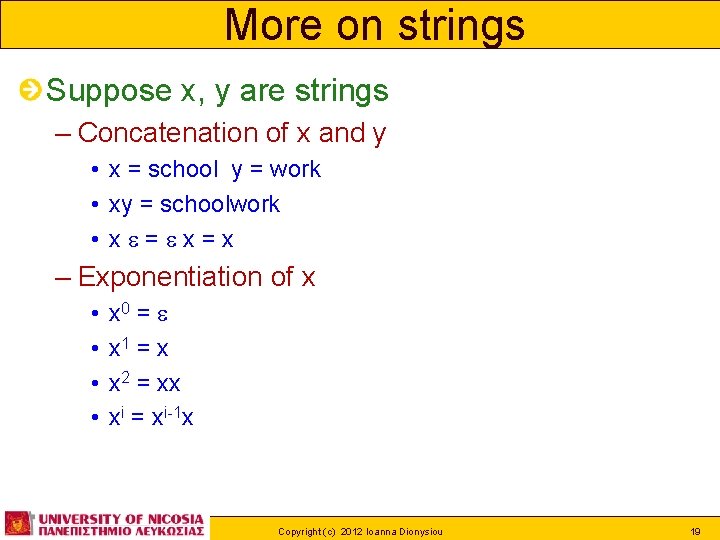 More on strings

Suppose x, y are strings

– Concatenation of x and y

• x = school y = work

• xy = schoolwork

• $x \varepsilon = \varepsilon x = x$

– Exponentiation of x

• $x^0 = \varepsilon$

• $x^1 = x$

• $x^2 = xx$

• $x^i = x^{i-1}x$

UNIVERSITY OF NICOSIA
ΠΑΝΕΠΙΣΤΗΜΙΟ ΛΕΥΚΩΣΙΑΣ

Copyright (c) 2012 Ioanna Dionysiou

19